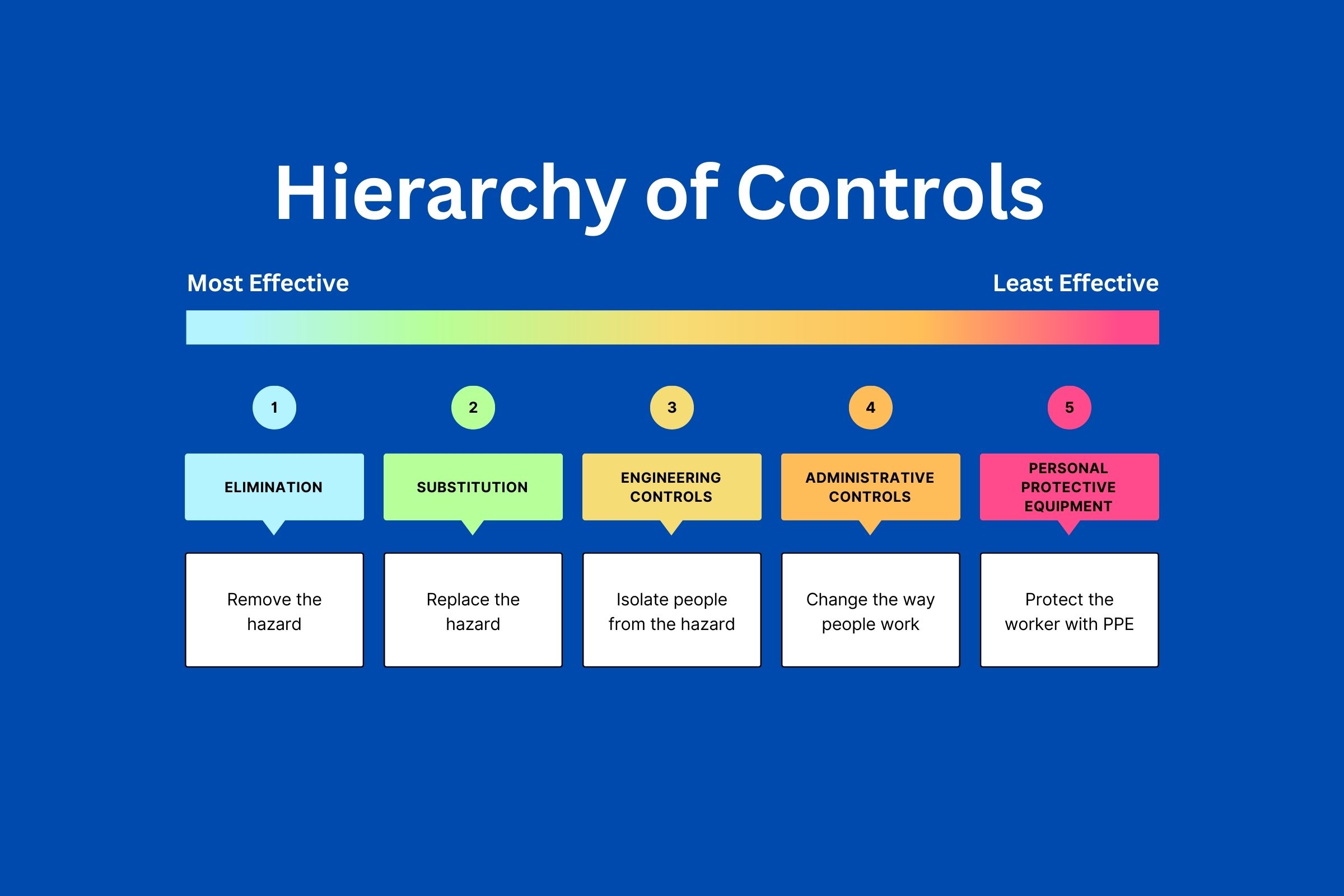 Hierarchy of Controls

Most Effective

Least Effective

1

ELIMINATION

Remove the hazard

2

SUBSTITUTION

Replace the hazard

3

ENGINEERING CONTROLS

Isolate people from the hazard

4

ADMINISTRATIVE CONTROLS

Change the way people work

5

PERSONAL PROTECTIVE EQUIPMENT

Protect the worker with PPE